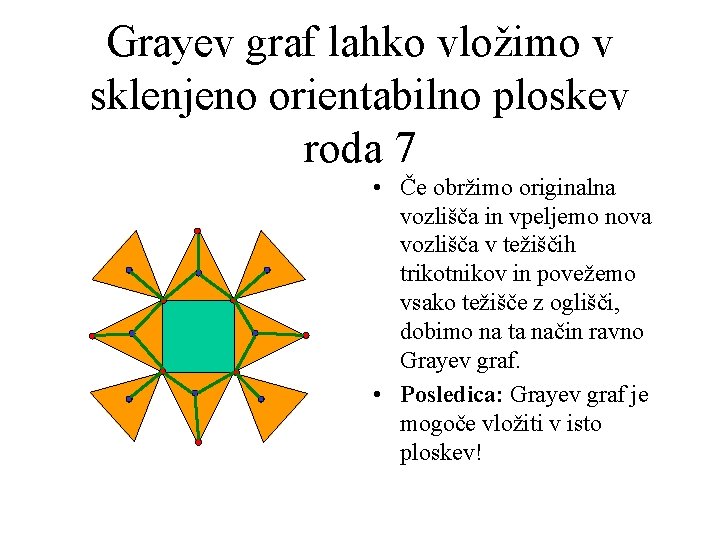 Grayev graf lahko vložimo v sklenjeno orientabilno ploskev roda 7

• Če obržimo originalna vozlišča in vpeljemo nova vozlišča v težiščih trikotnikov in povežemo vsako težišče z oglišči, dobimo na ta način ravno Grayev graf.

• **Posledica:** Grayev graf je mogoče vložiti v isto ploskev!